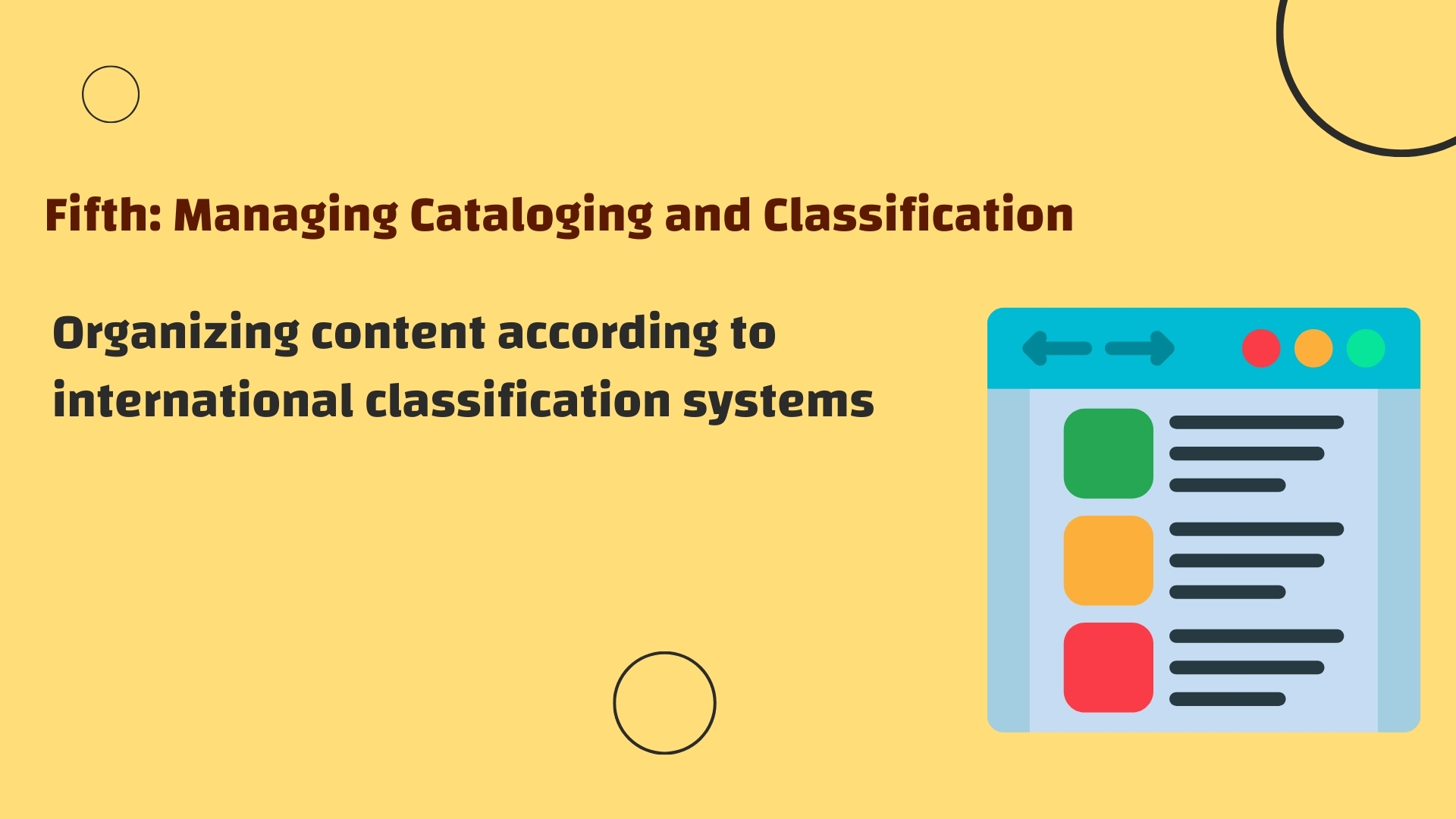 Fifth: Managing Cataloging and Classification

Organizing content according to international classification systems